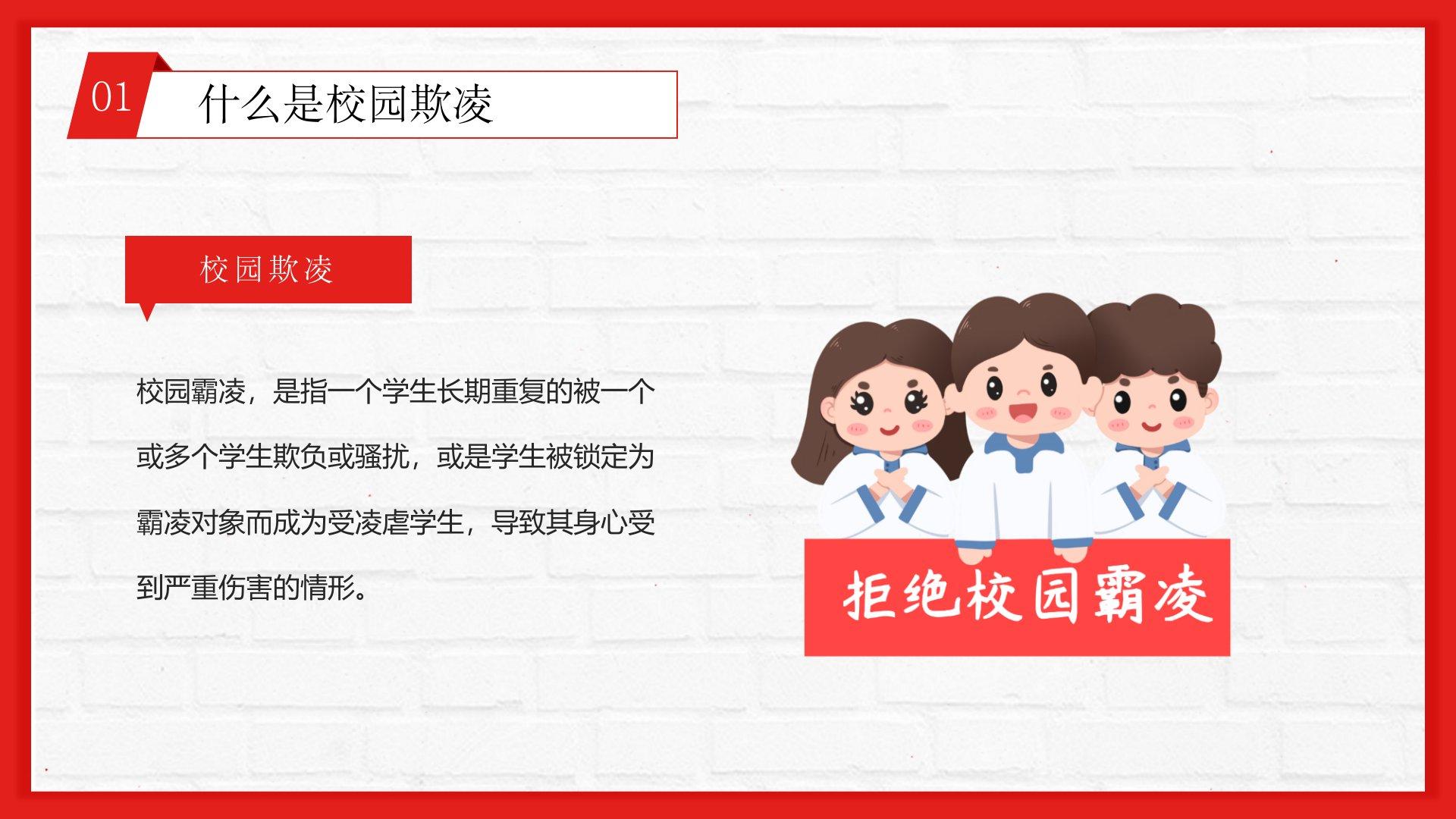 01 什么是校园欺凌

校园欺凌

校园霸凌，是指一个学生长期重复的被一个或多个学生欺负或骚扰，或是学生被锁定为霸凌对象而成为受凌虐学生，导致其身心受到严重伤害的情形。

拒绝校园霸凌